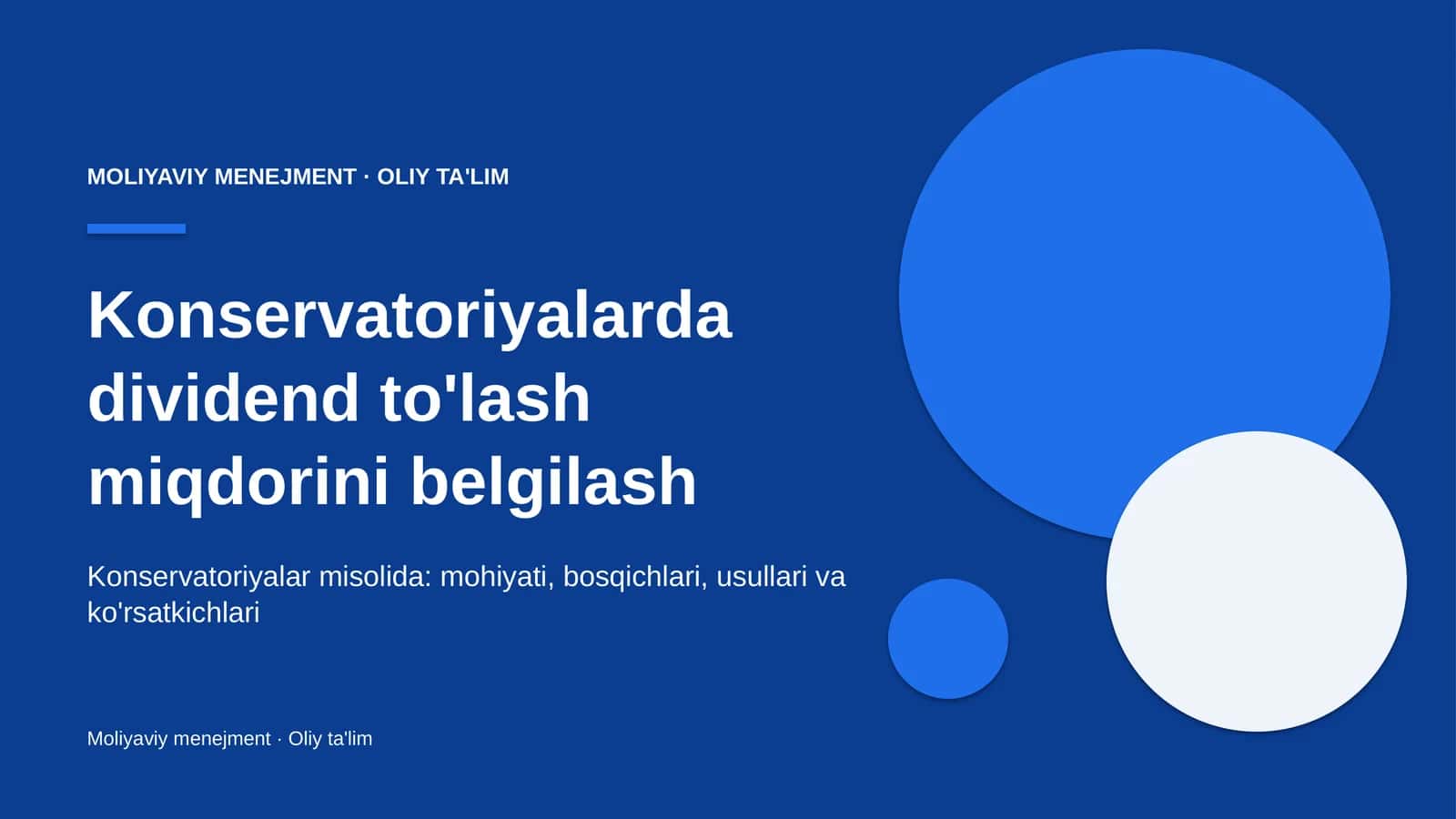 MOLIYAVIY MENEJMENT · OLIY TA'LIM

Konservatoriyalarda dividend to'lash miqdorini belgilash

Konservatoriyalar misolida: mohiyati, bosqichlari, usullari va ko'rsatkichlari

Moliyaviy menejment · Oliy ta'lim